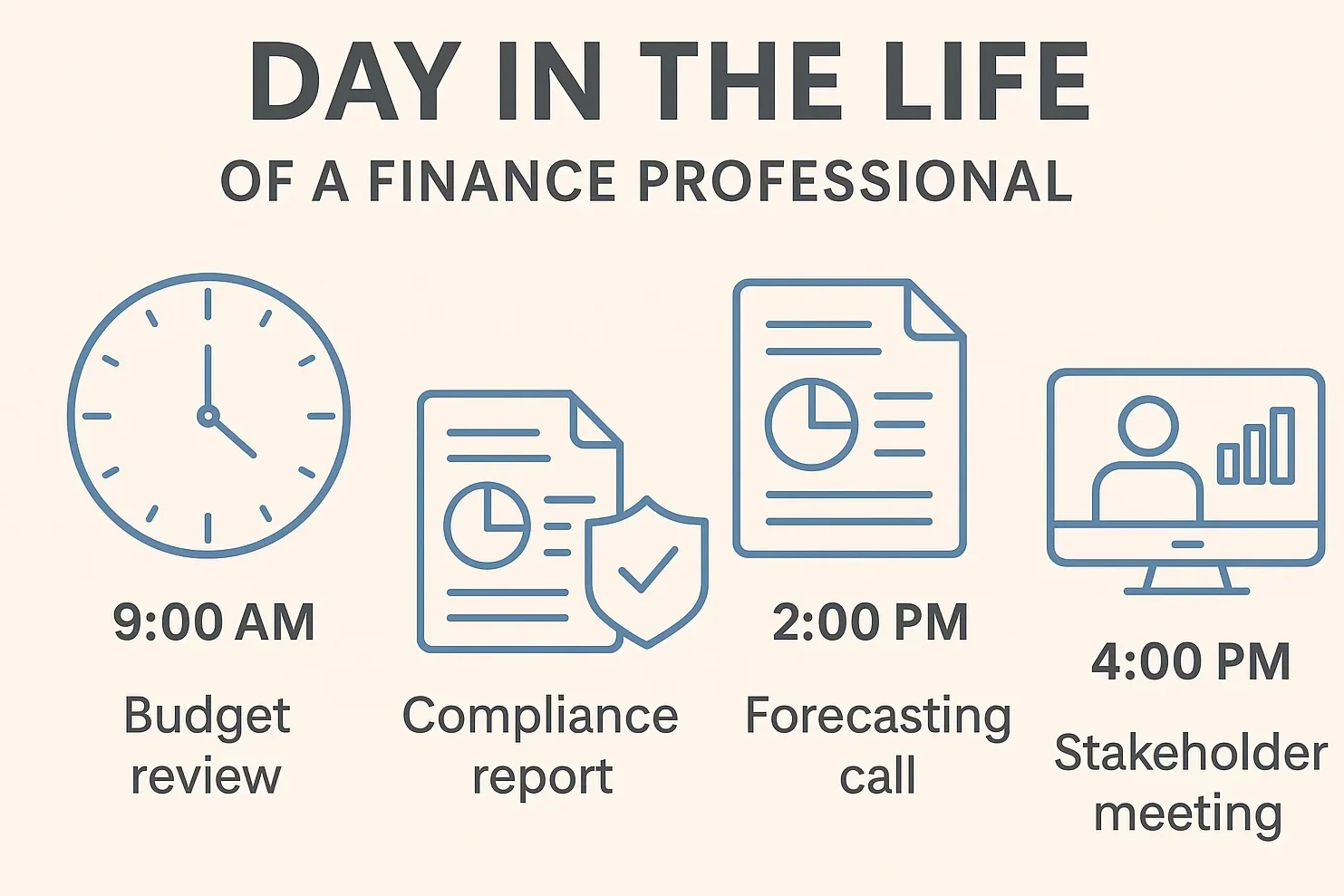 DAY IN THE LIFE

OF A FINANCE PROFESSIONAL

9:00 AM

Budget review

Compliance report

2:00 PM

Forecasting call

4:00 PM

Stakeholder meeting